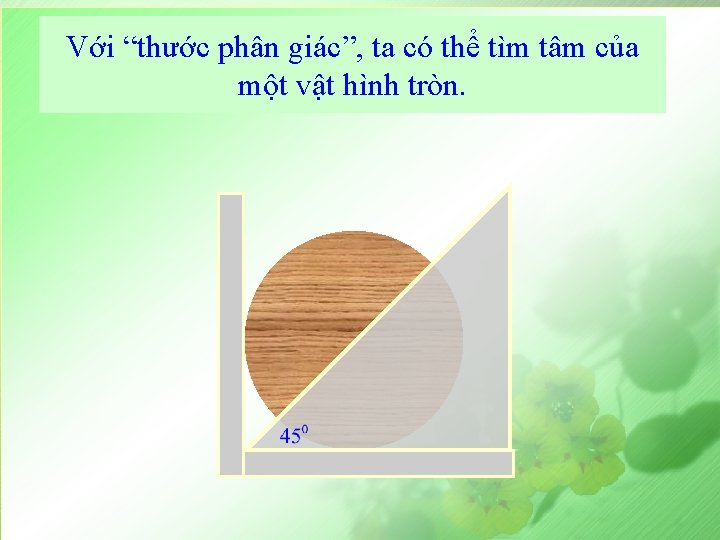 Với “thước phân giác”, ta có thể tìm tâm của một vật hình tròn.

$45^0$